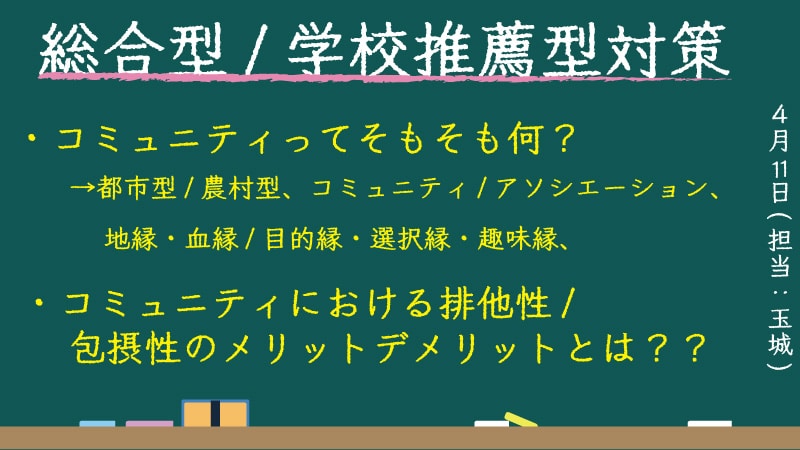 総合型 / 学校推薦型対策

・コミュニティってそもそも何？

→都市型 / 農村型、コミュニティ / アソシエーション、

地縁・血縁 / 目的縁・選択縁・趣味縁、

・コミュニティにおける排他性 / 包摂性のメリットデメリットとは？？

4月11日（担当：玉城）